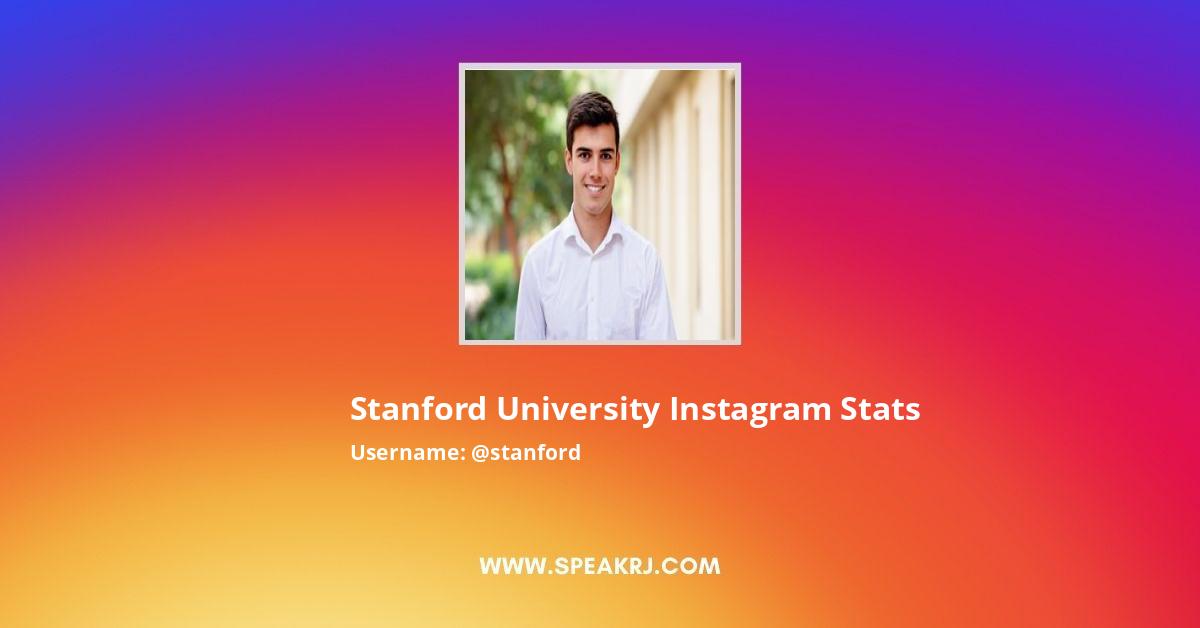 Stanford University Instagram Stats
Username: @stanford

WWW.SPEAKRJ.COM